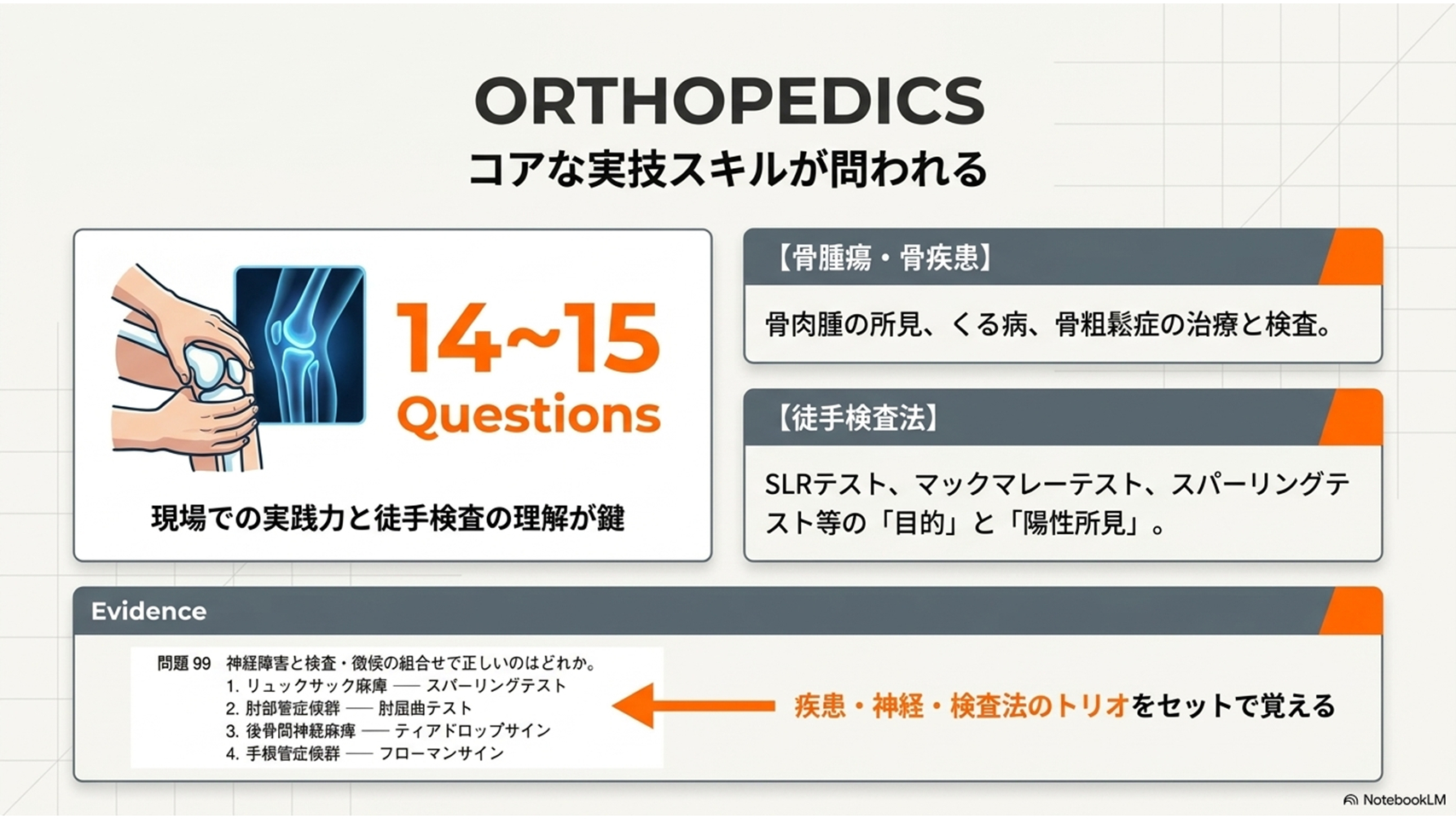 ORTHOPEDICS
コアな実技スキルが問われる

14~15 Questions

現場での実践力と徒手検査の理解が鍵

【骨腫瘍・骨疾患】

骨肉腫の所見、くる病、骨粗鬆症の治療と検査。

【徒手検査法】

SLRテスト、マックマレーテスト、スパーリングテスト等の「目的」と「陽性所見」。

Evidence

問題 99 神経障害と検査・徴候の組合せで正しいのはどれか。
1. リュックサック麻痺 —— スパーリングテスト
2. 肘部管症候群 —— 肘屈曲テスト
3. 後骨間神経麻痺 —— ティアドロップサイン
4. 手根管症候群 —— フローマンサイン

疾患・神経・検査法のトリオをセットで覚える

NotebookLM